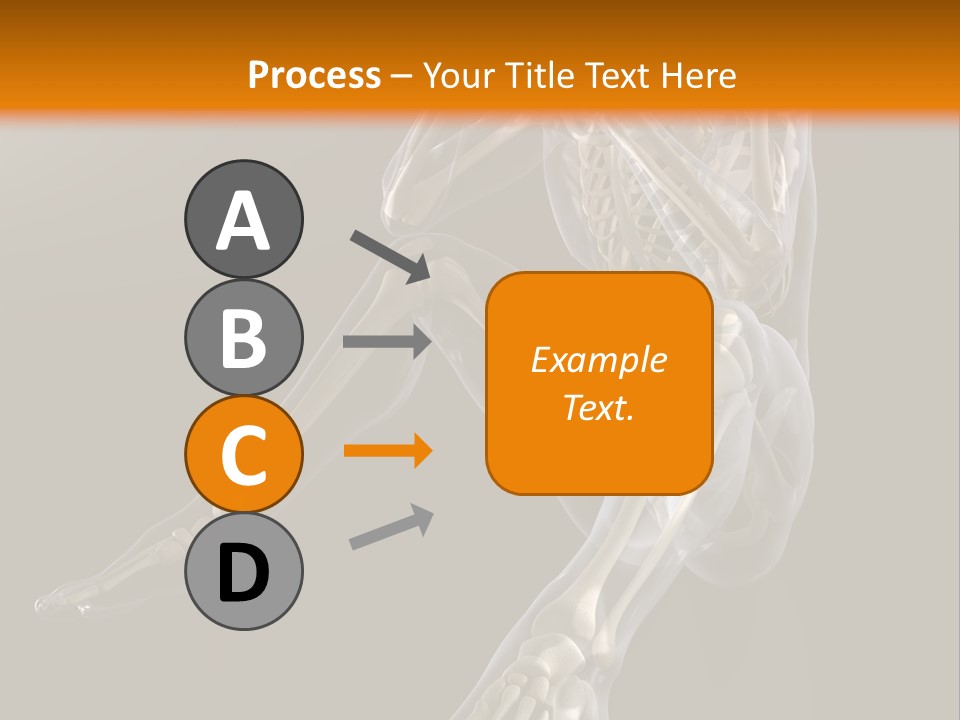 Process – Your Title Text Here

A

B

C

D

Example Text.